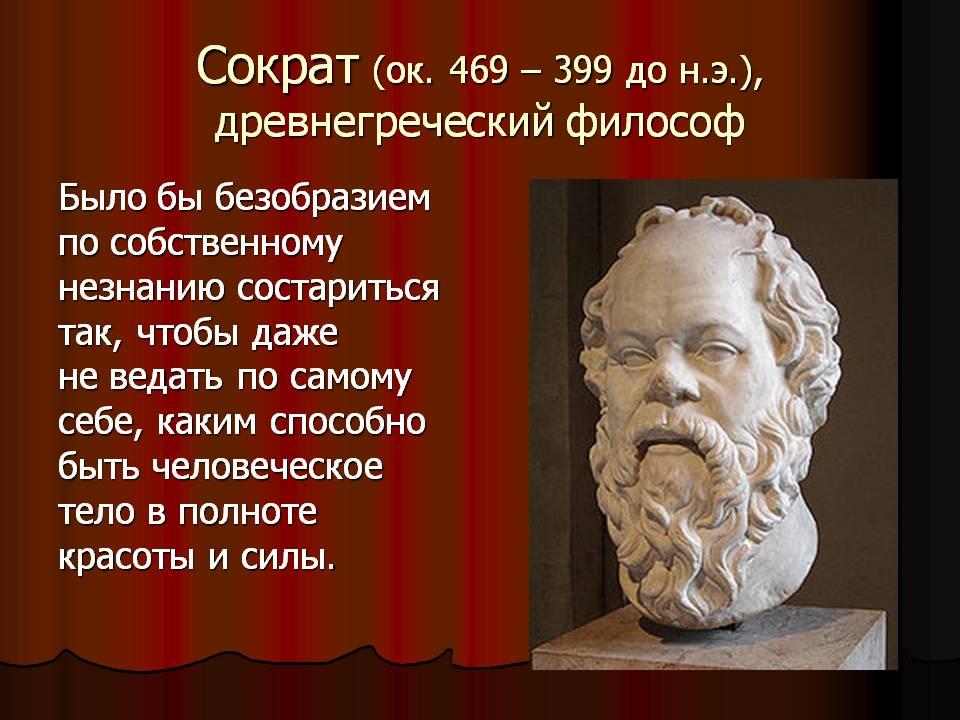 Сократ (ок. 469 – 399 до н.э.), древнегреческий философ

Было бы безобразием по собственному незнанию состариться так, чтобы даже не ведать по самому себе, каким способно быть человеческое тело в полноте красоты и силы.